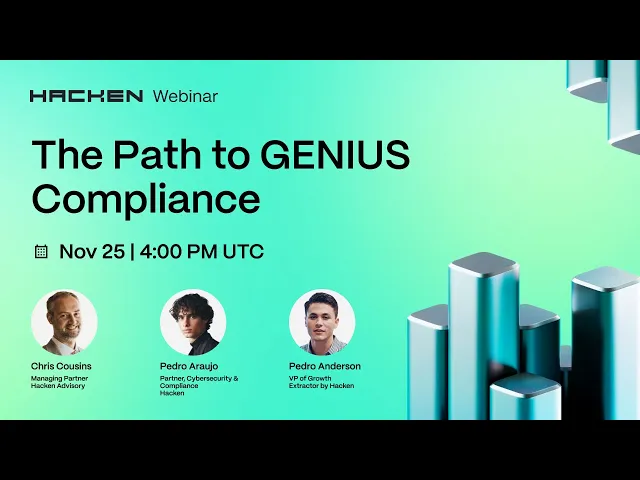 HACKEN Webinar

The Path to GENIUS Compliance

Nov 25 | 4:00 PM UTC

Chris Cousins
Managing Partner
Hacken Advisory

Pedro Araujo
Partner, Cybersecurity & Compliance
Hacken

Pedro Anderson
VP of Growth
Extractor by Hacken